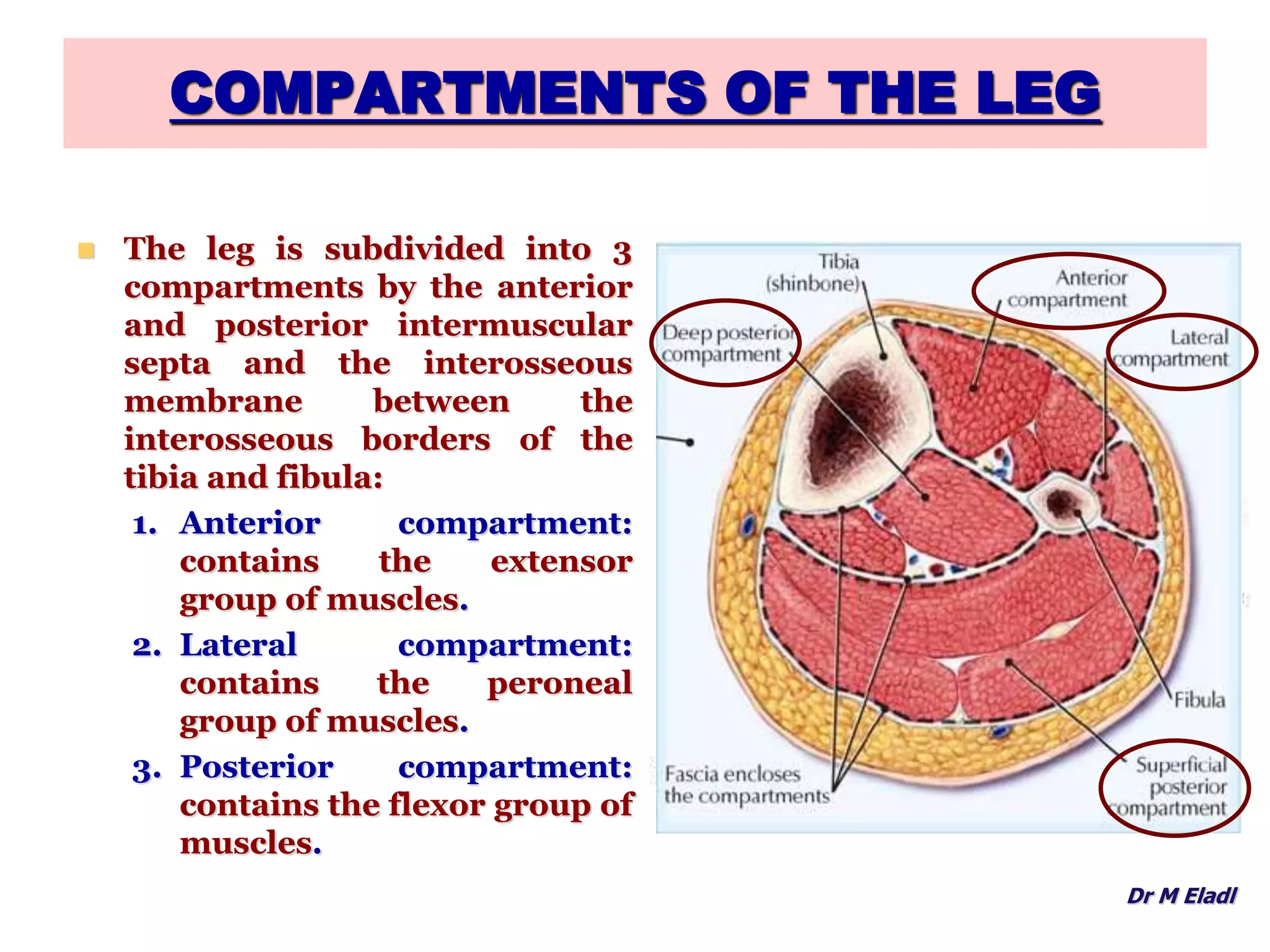 COMPARTMENTS OF THE LEG

The leg is subdivided into 3 compartments by the anterior and posterior intermuscular septa and the interosseous membrane between the interosseous borders of the tibia and fibula:

1. Anterior compartment: contains the extensor group of muscles.
2. Lateral compartment: contains the peroneal group of muscles.
3. Posterior compartment: contains the flexor group of muscles.

Tibia (shinbone)
Anterior compartment
Deep posterior compartment
Lateral compartment
Fibula
Fascia encloses the compartments
Superficial posterior compartment

Dr M Eladl